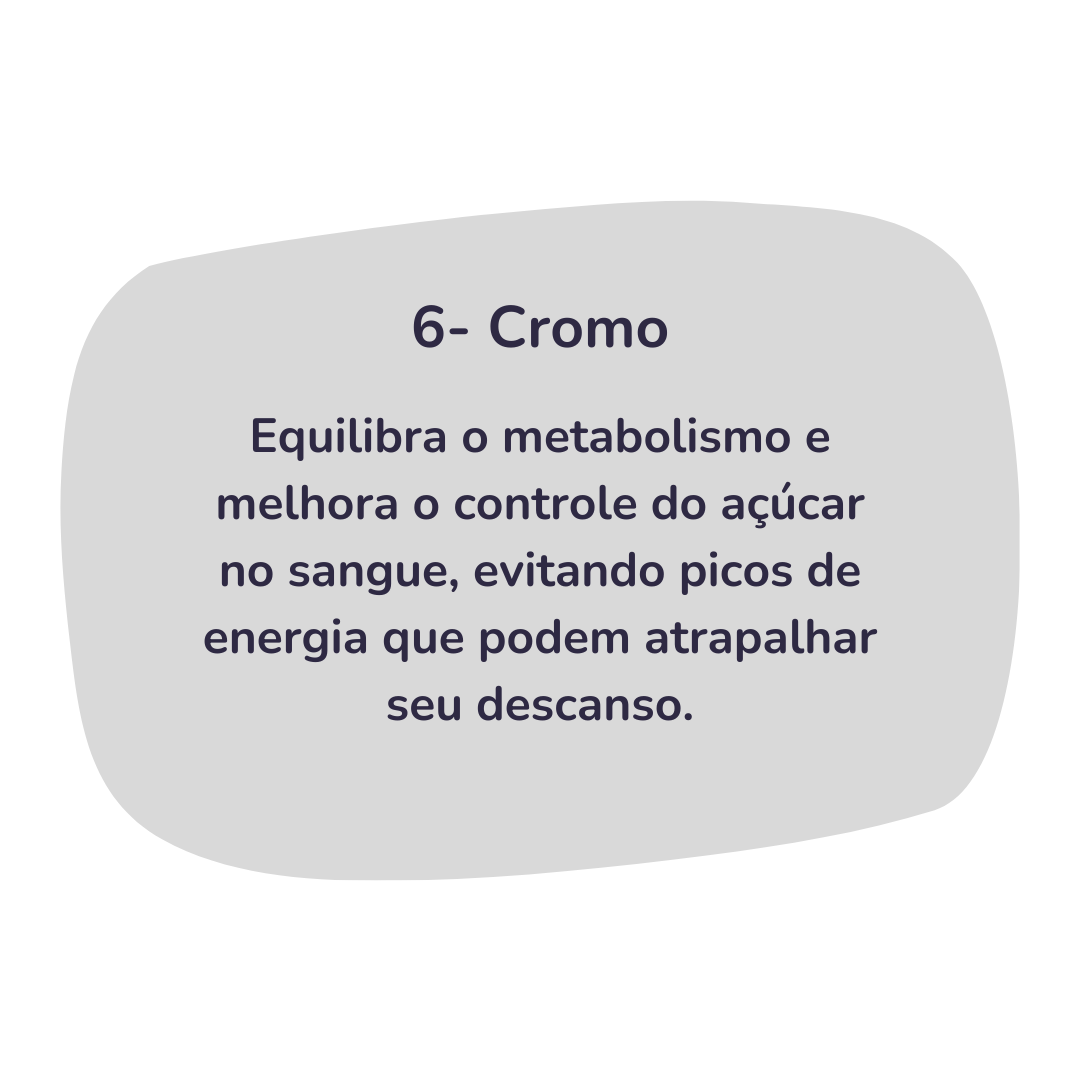 6- Cromo

Equilibra o metabolismo e melhora o controle do açúcar no sangue, evitando picos de energia que podem atrapalhar seu descanso.